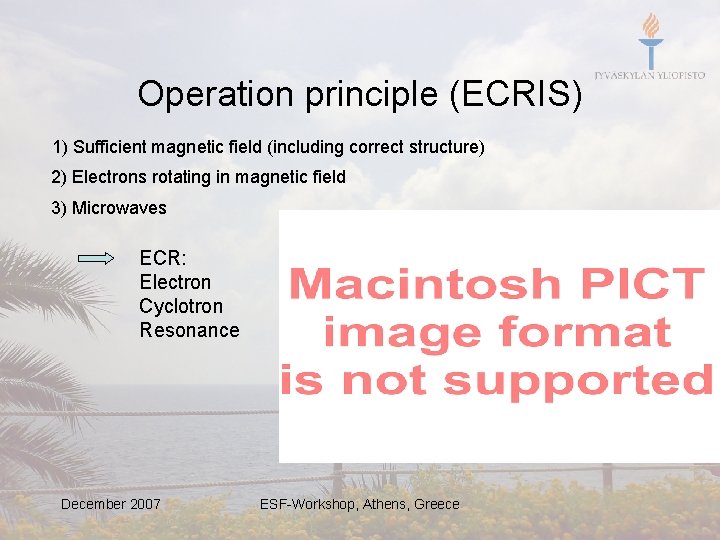 JYVÄSKYLÄN YLIOPISTO

Operation principle (ECRIS)

1) Sufficient magnetic field (including correct structure)

2) Electrons rotating in magnetic field

3) Microwaves

ECR:
Electron
Cyclotron
Resonance

Macintosh PICT image format is not supported

December 2007

ESF-Workshop, Athens, Greece